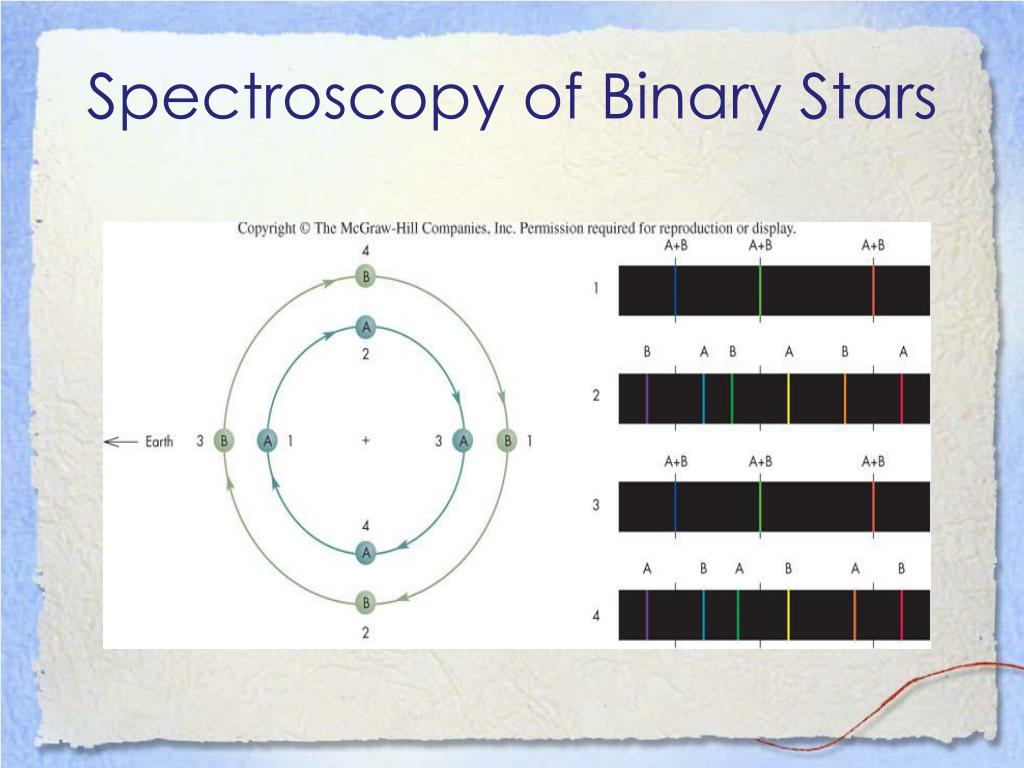 Spectroscopy of Binary Stars

Copyright © The McGraw-Hill Companies, Inc. Permission required for reproduction or display.

4
B
A
2
Earth 3 B A 1 + 3 A B 1
4
A
B
2

A+B A+B A+B
1
B A B A B A
2
A+B A+B A+B
3
A B A B A B
4